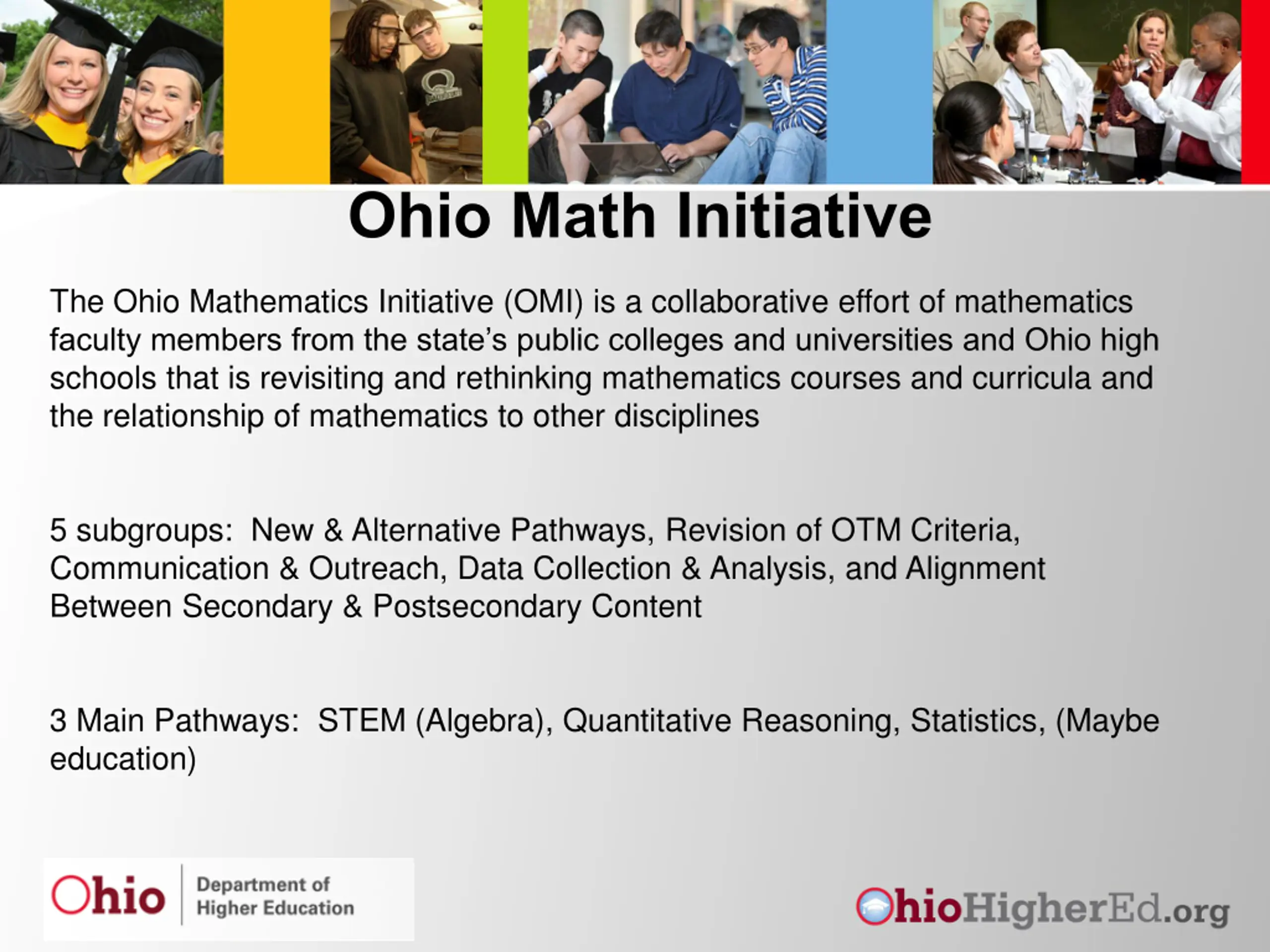 Ohio Math Initiative

The Ohio Mathematics Initiative (OMI) is a collaborative effort of mathematics faculty members from the state's public colleges and universities and Ohio high schools that is revisiting and rethinking mathematics courses and curricula and the relationship of mathematics to other disciplines

5 subgroups: New & Alternative Pathways, Revision of OTM Criteria, Communication & Outreach, Data Collection & Analysis, and Alignment Between Secondary & Postsecondary Content

3 Main Pathways: STEM (Algebra), Quantitative Reasoning, Statistics, (Maybe education)

Ohio Department of Higher Education

OhioHigherEd.org